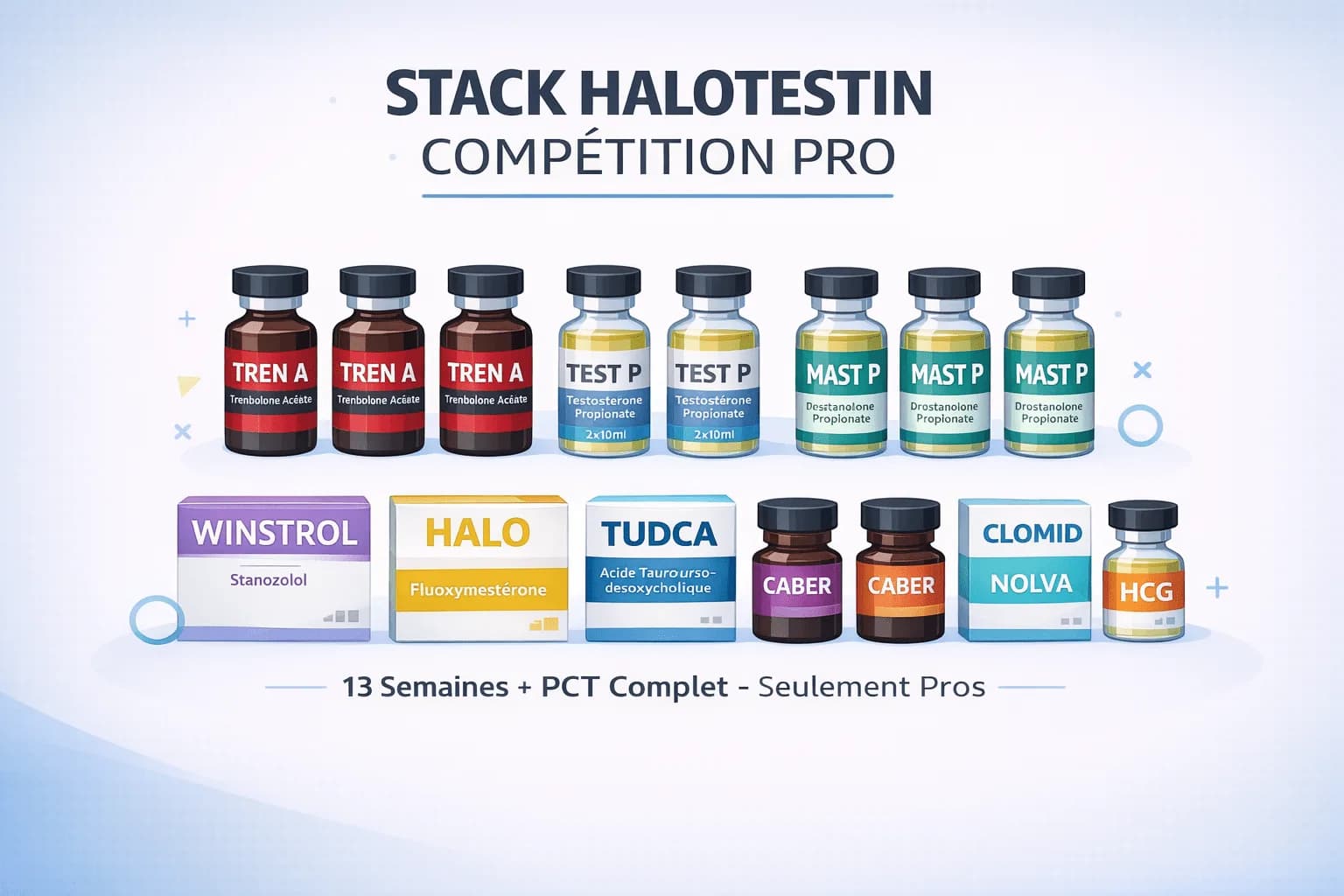 STACK HALOTESTIN
COMPÉTITION PRO

TREN A
Trenbolone Acéate

TREN A
Trenbolone Acéate

TREN A
Trenbolone Acéate

TEST P
Testosterone Propionate
2x10ml

TEST P
Testostérone Propionate
2x10ml

MAST P
Desstanolone Propionate

MAST P
Drostanolone Propionate

MAST P
Drostanolone Propionate

WINSTROL
Stanozolol

HALO
Fluoxymestérone

TUDCA
Acide Taurourso-desoxycholique

CABER

CABER

CLOMID
NOLVA

HCG

13 Semaines + PCT Complet - Seulement Pros